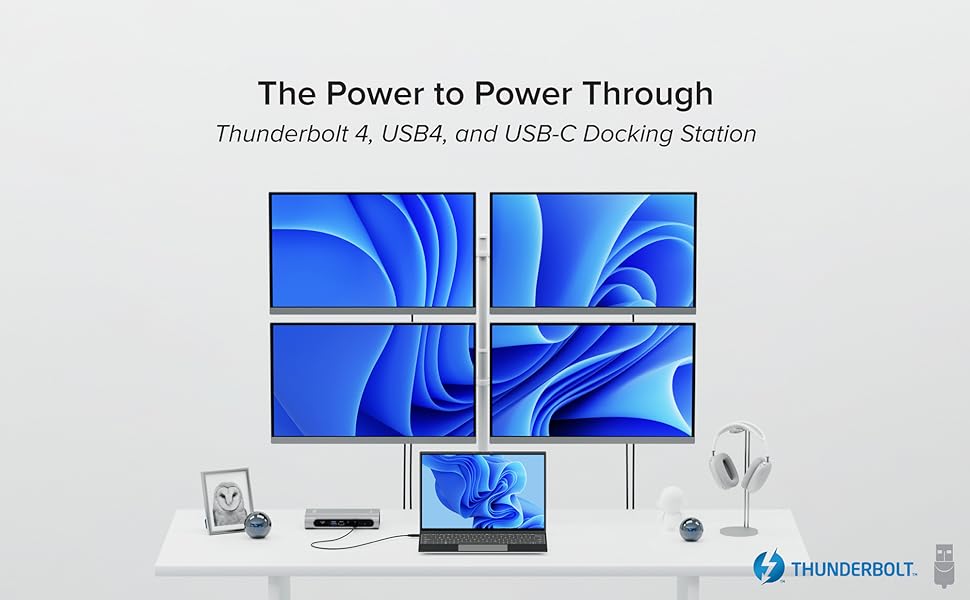 The Power to Power Through

Thunderbolt 4, USB4, and USB-C Docking Station

THUNDERBOLT™